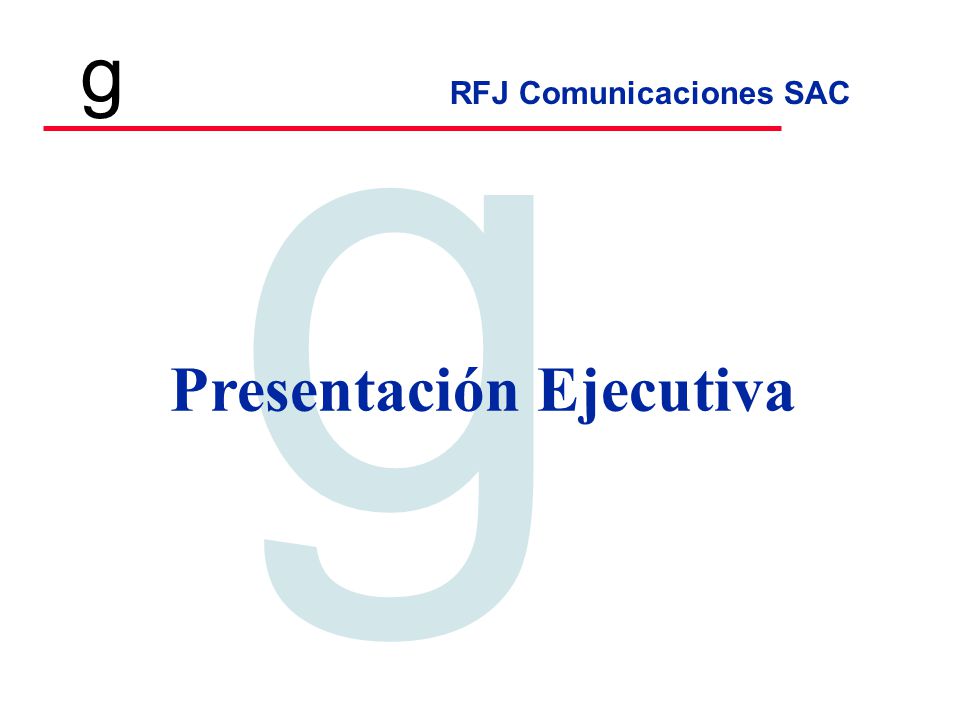 g

RFJ Comunicaciones SAC

g

Presentación Ejecutiva